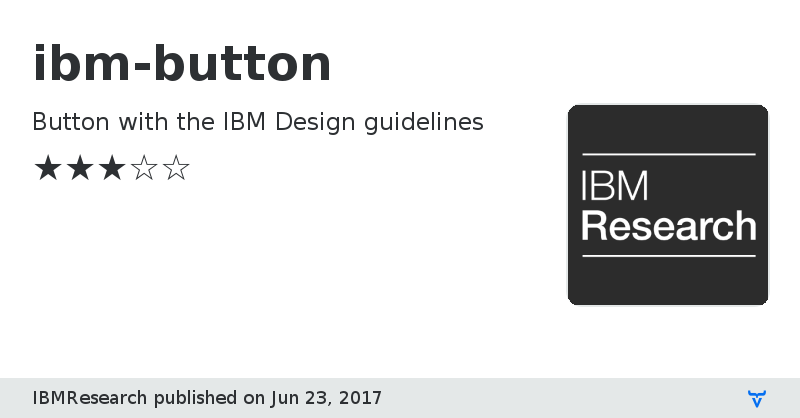 ibm-button

Button with the IBM Design guidelines

★★★☆☆

IBM
Research

IBMResearch published on Jun 23, 2017